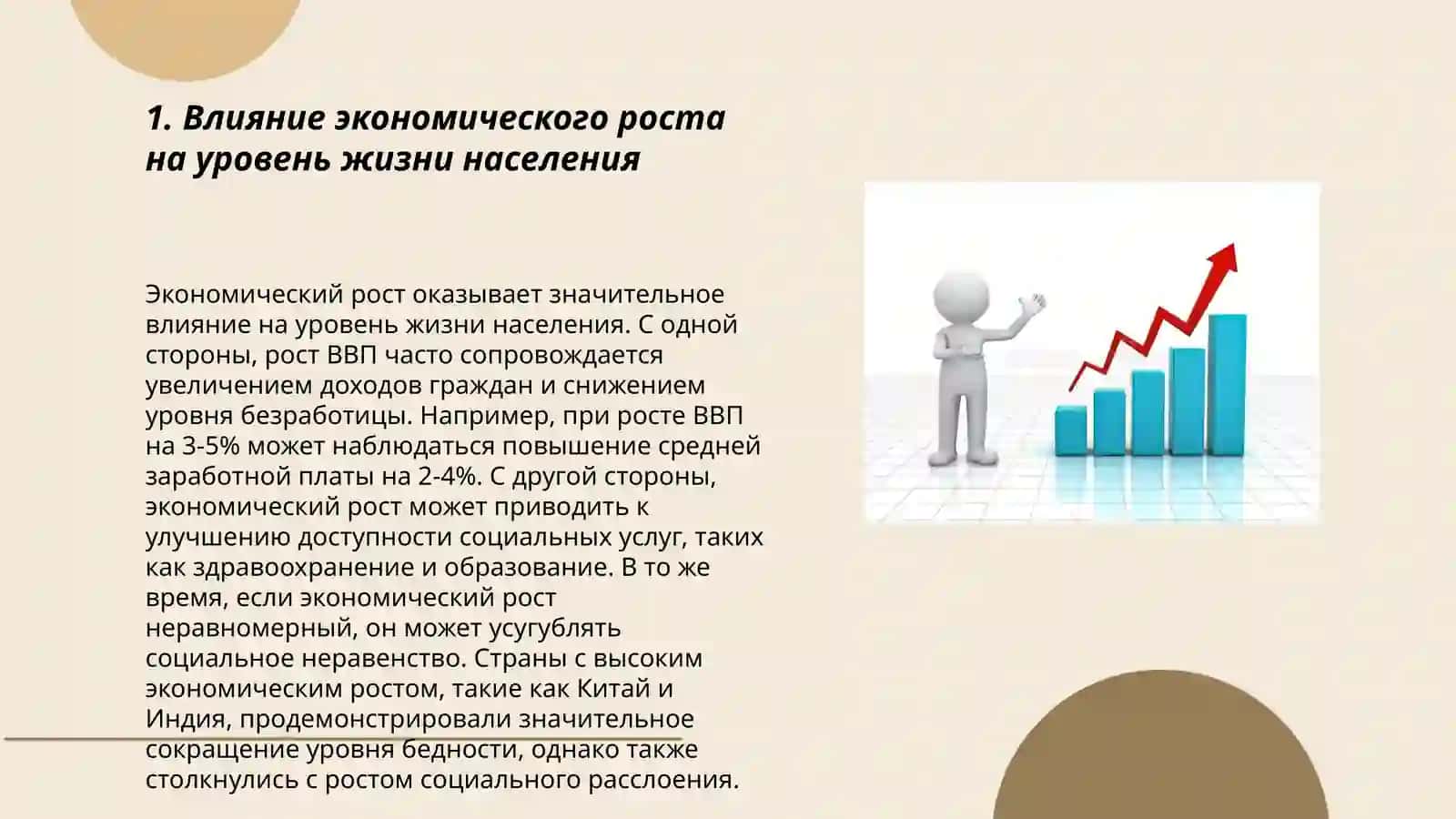 1. Влияние экономического роста на уровень жизни населения

Экономический рост оказывает значительное влияние на уровень жизни населения. С одной стороны, рост ВВП часто сопровождается увеличением доходов граждан и снижением уровня безработицы. Например, при росте ВВП на 3-5% может наблюдаться повышение средней заработной платы на 2-4%. С другой стороны, экономический рост может приводить к улучшению доступности социальных услуг, таких как здравоохранение и образование. В то же время, если экономический рост неравномерный, он может усугублять социальное неравенство. Страны с высоким экономическим ростом, такие как Китай и Индия, продемонстрировали значительное сокращение уровня бедности, однако также столкнулись с ростом социального расслоения.